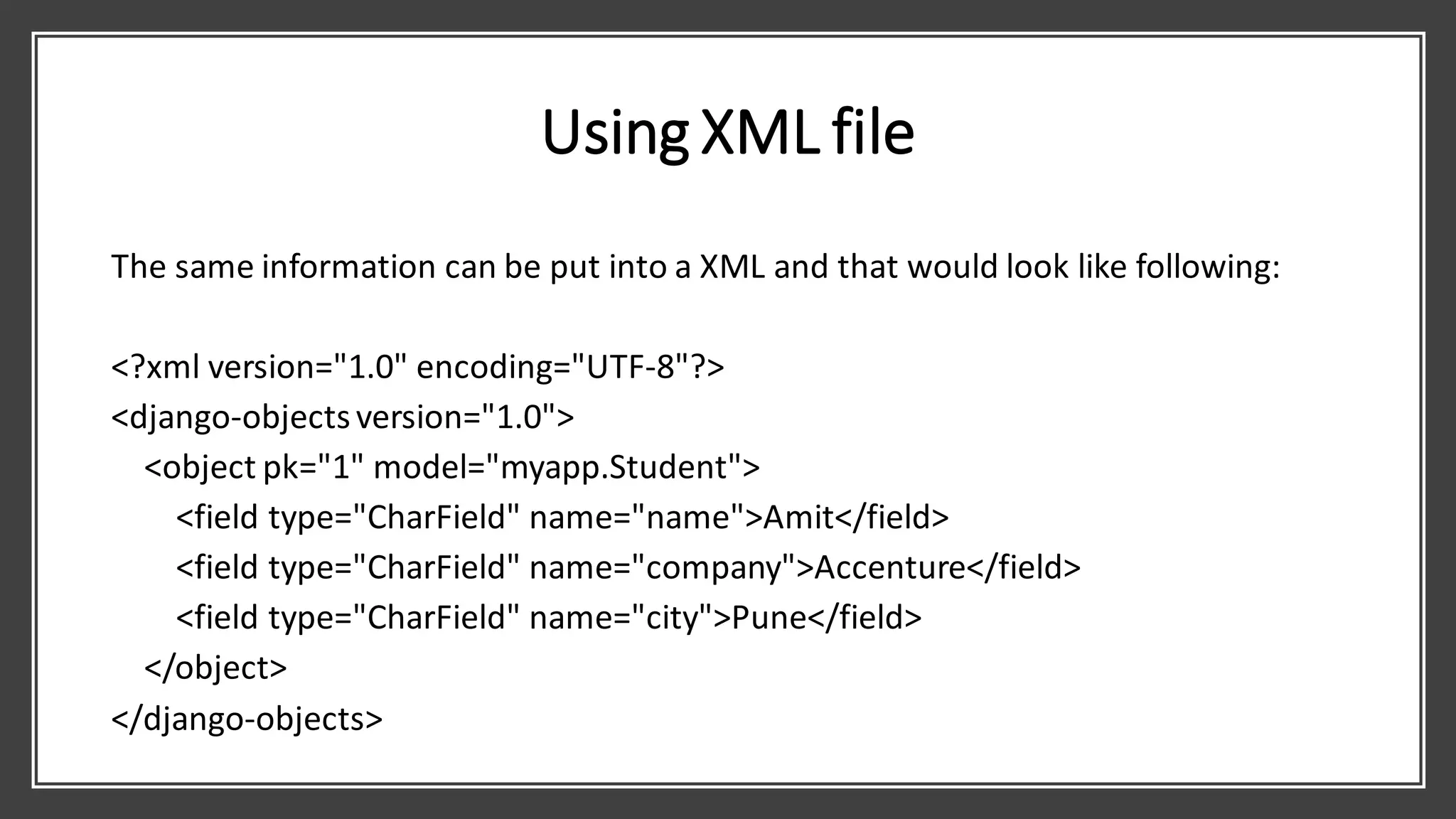 Using XML file

The same information can be put into a XML and that would look like following:

<?xml version="1.0" encoding="UTF-8"?>
<django-objects version="1.0">
<object pk="1" model="myapp.Student">
<field type="CharField" name="name">Amit</field>
<field type="CharField" name="company">Accenture</field>
<field type="CharField" name="city">Pune</field>
</object>
</django-objects>